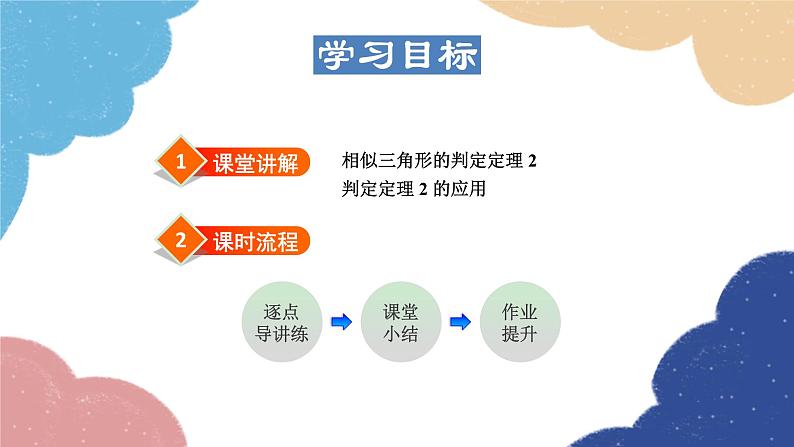 学习目标

1 课堂讲解

相似三角形的判定定理 2
判定定理 2 的应用

2 课时流程

逐点导讲练

课堂小结

作业提升